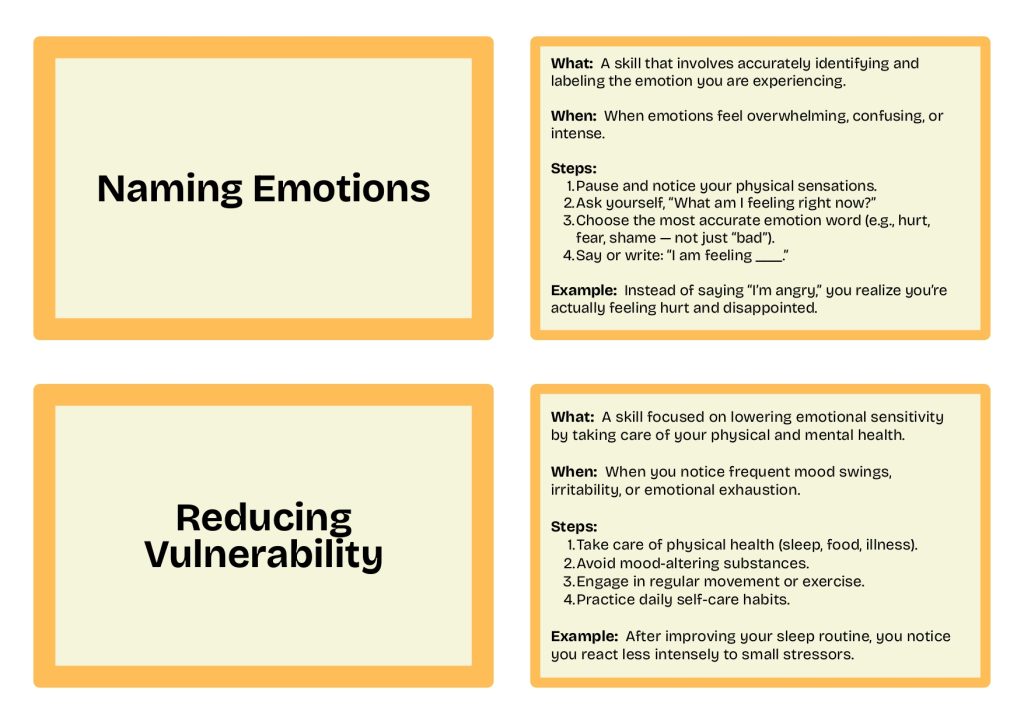 Naming Emotions

What: A skill that involves accurately identifying and labeling the emotion you are experiencing.

When: When emotions feel overwhelming, confusing, or intense.

Steps:
1. Pause and notice your physical sensations.
2. Ask yourself, "What am I feeling right now?"
3. Choose the most accurate emotion word (e.g., hurt, fear, shame — not just "bad").
4. Say or write: "I am feeling ____."

Example: Instead of saying "I'm angry," you realize you're actually feeling hurt and disappointed.

Reducing Vulnerability

What: A skill focused on lowering emotional sensitivity by taking care of your physical and mental health.

When: When you notice frequent mood swings, irritability, or emotional exhaustion.

Steps:
1. Take care of physical health (sleep, food, illness).
2. Avoid mood-altering substances.
3. Engage in regular movement or exercise.
4. Practice daily self-care habits.

Example: After improving your sleep routine, you notice you react less intensely to small stressors.